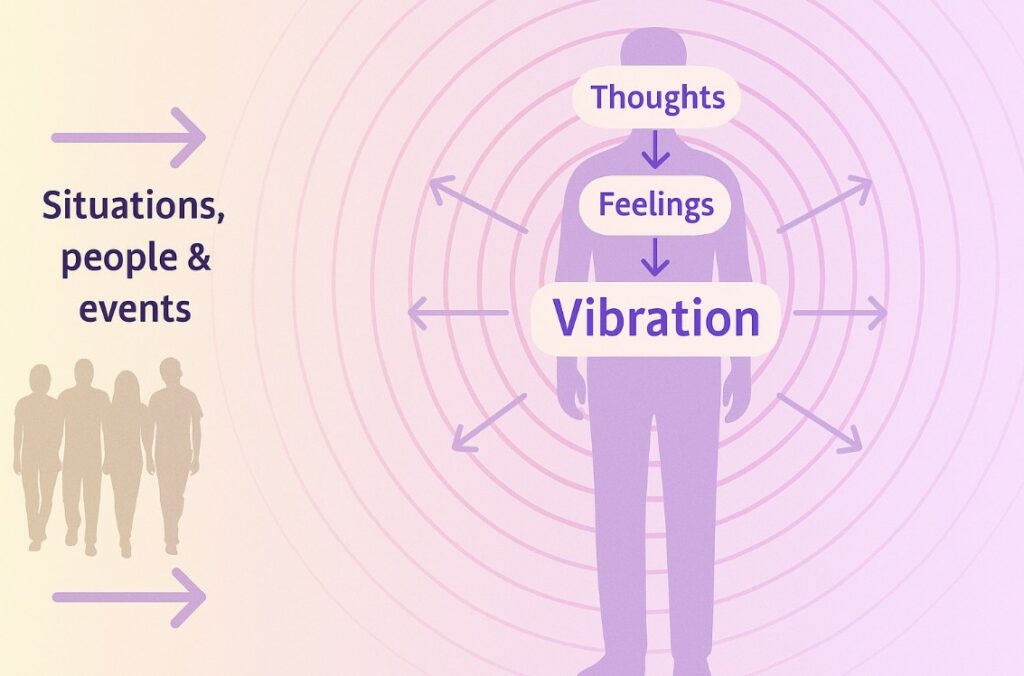 Situations, people & events

Thoughts

Feelings

Vibration